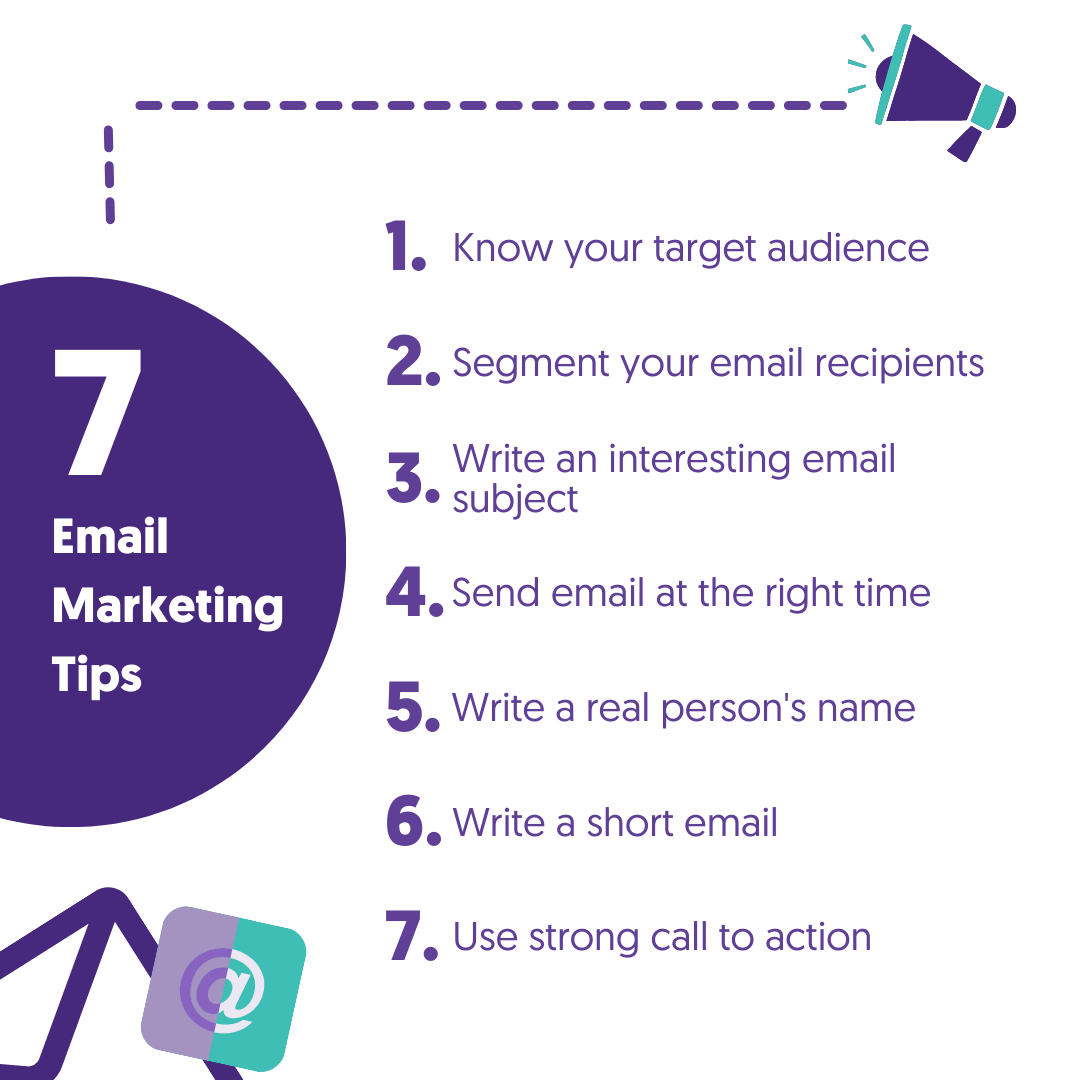 7
Email Marketing Tips

1. Know your target audience

2. Segment your email recipients

3. Write an interesting email subject

4. Send email at the right time

5. Write a real person's name

6. Write a short email

7. Use strong call to action

@